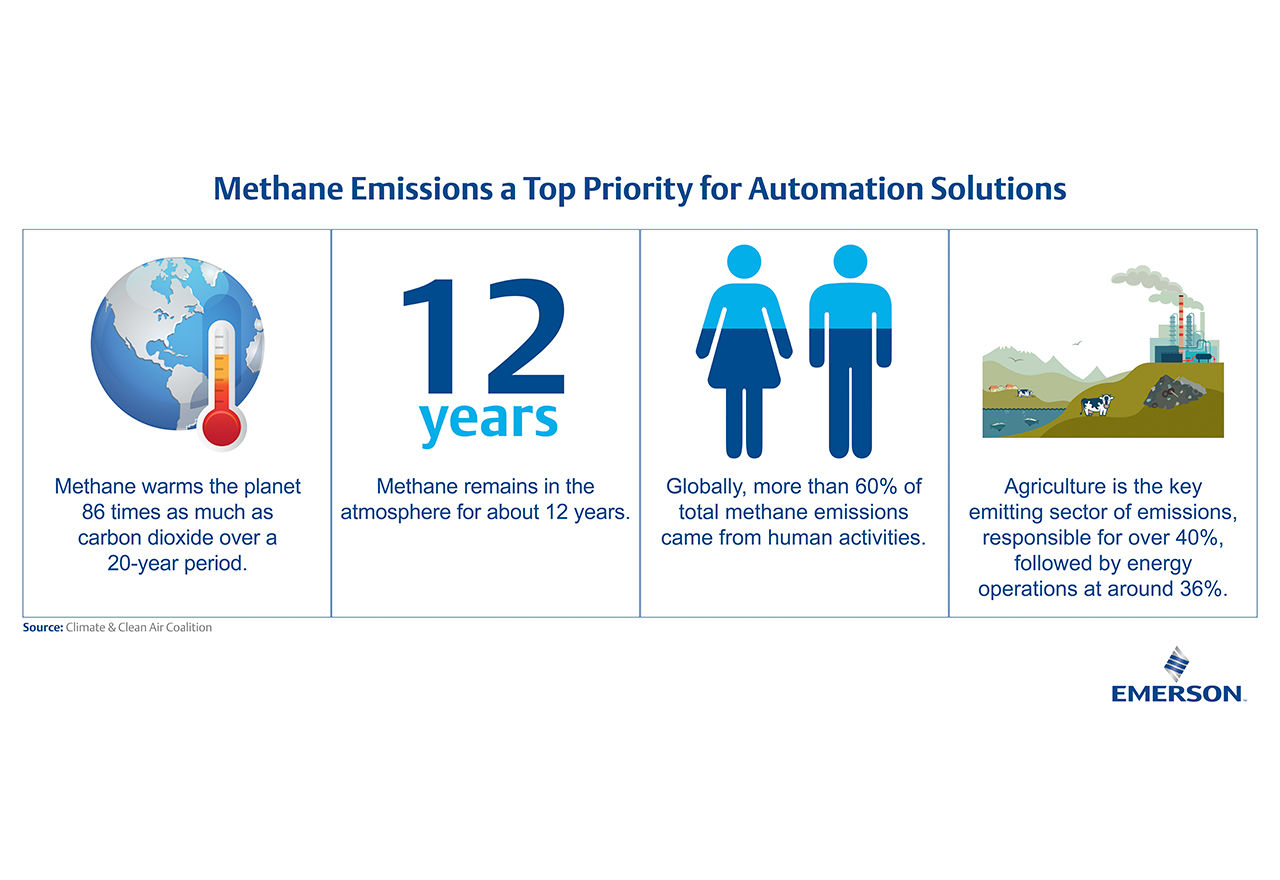 Methane Emissions a Top Priority for Automation Solutions

Methane warms the planet 86 times as much as carbon dioxide over a 20-year period.

12
years

Methane remains in the atmosphere for about 12 years.

Globally, more than 60% of total methane emissions came from human activities.

Agriculture is the key emitting sector of emissions, responsible for over 40%, followed by energy operations at around 36%.

Source: Climate & Clean Air Coalition

EMERSON.